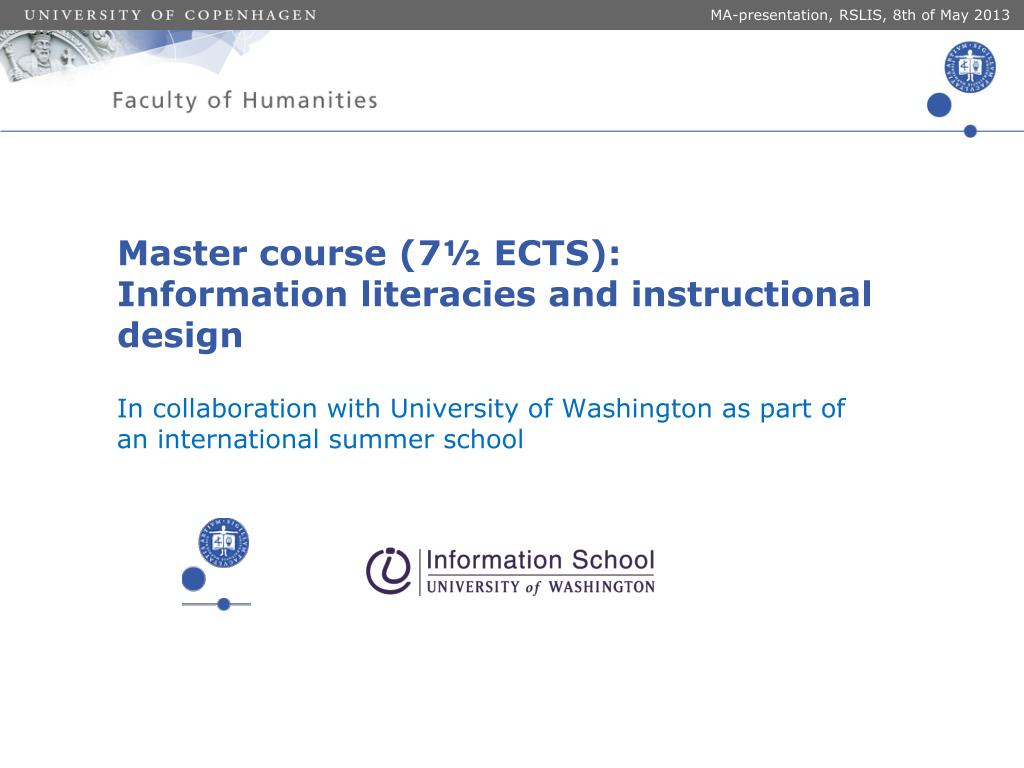 UNIVERSITY OF COPENHAGEN

MA-presentation, RSLIS, 8th of May 2013

Faculty of Humanities

Master course (7½ ECTS):
Information literacies and instructional design

In collaboration with University of Washington as part of an international summer school

Information School
UNIVERSITY of WASHINGTON